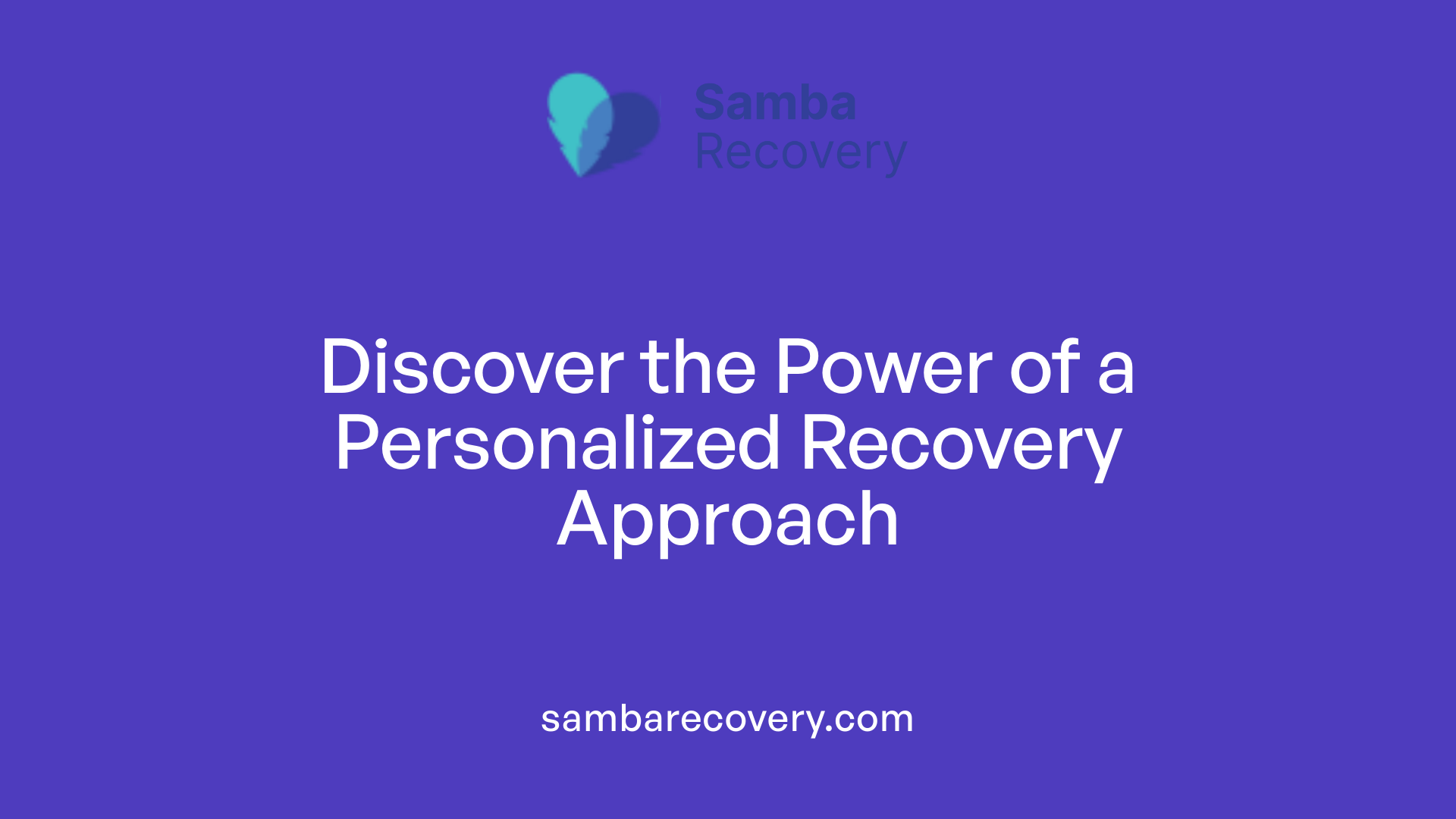 Samba
Recovery

Discover the Power of a Personalized Recovery Approach

sambarecovery.com